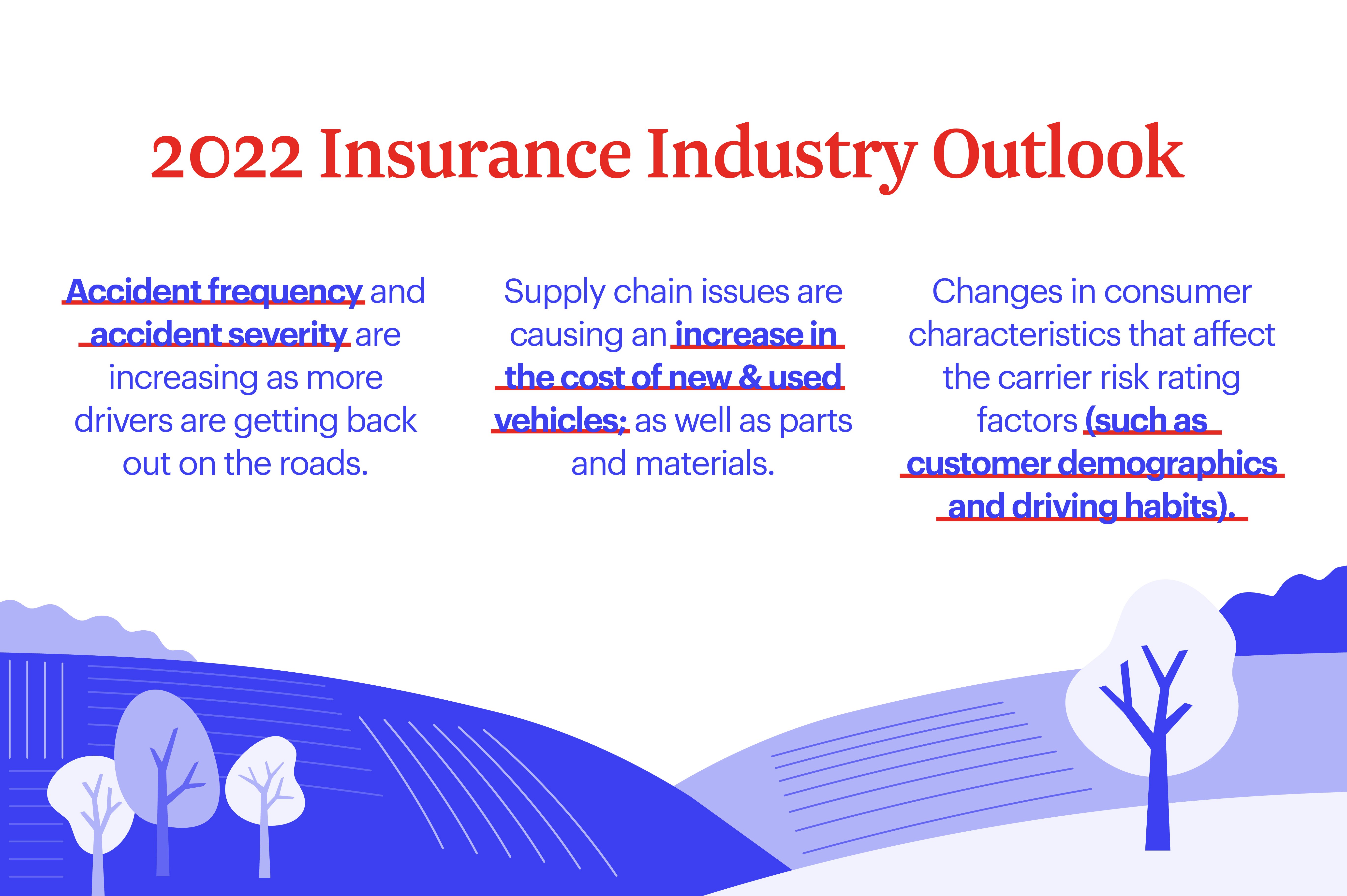 2022 Insurance Industry Outlook

Accident frequency and accident severity are increasing as more drivers are getting back out on the roads.

Supply chain issues are causing an increase in the cost of new & used vehicles; as well as parts and materials.

Changes in consumer characteristics that affect the carrier risk rating factors (such as customer demographics and driving habits).